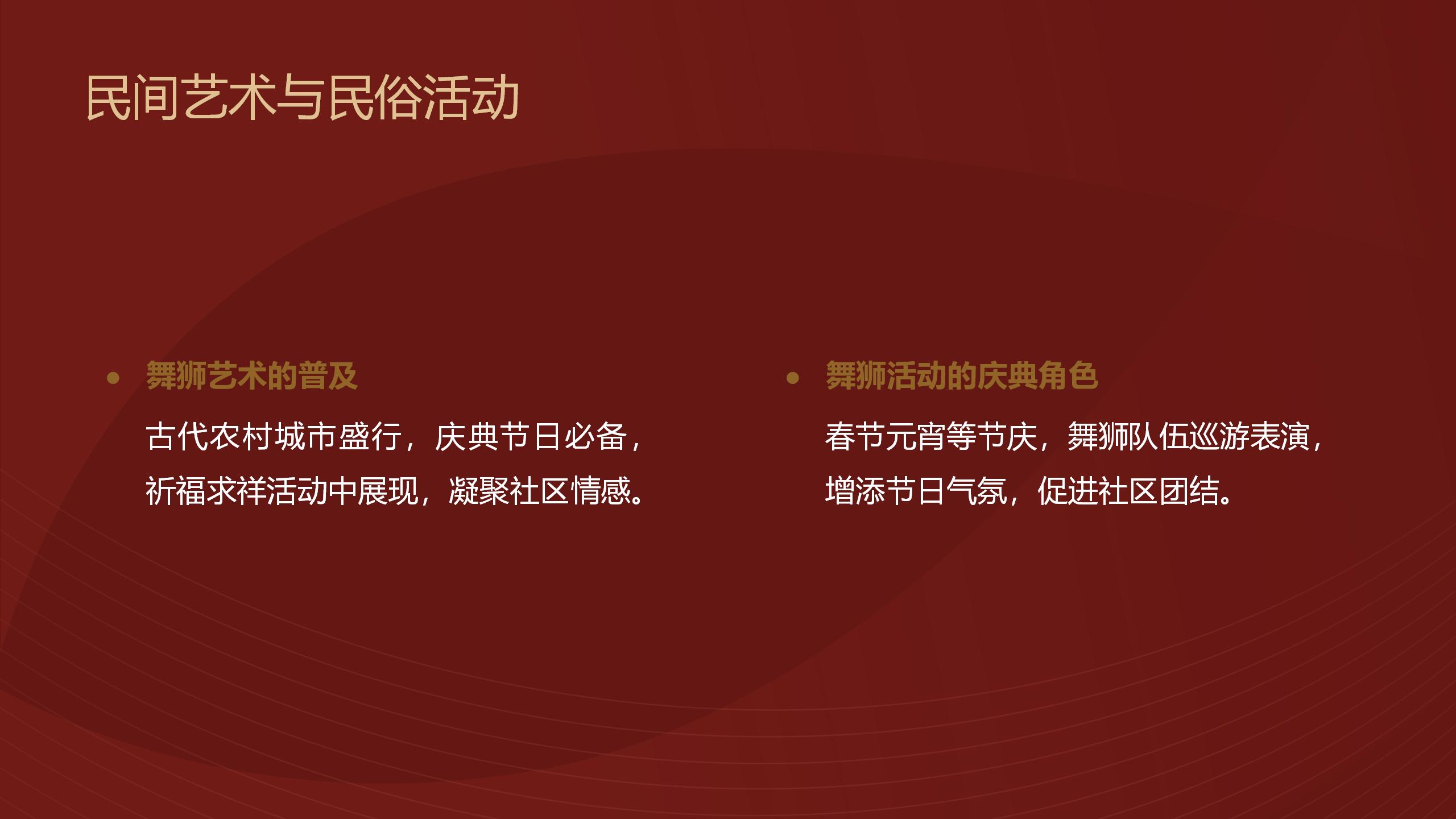 民间艺术与民俗活动

• 舞狮艺术的普及

古代农村城市盛行，庆典节日必备，祈福求祥活动中展现，凝聚社区情感。

• 舞狮活动的庆典角色

春节元宵等节庆，舞狮队伍巡游表演，增添节日气氛，促进社区团结。